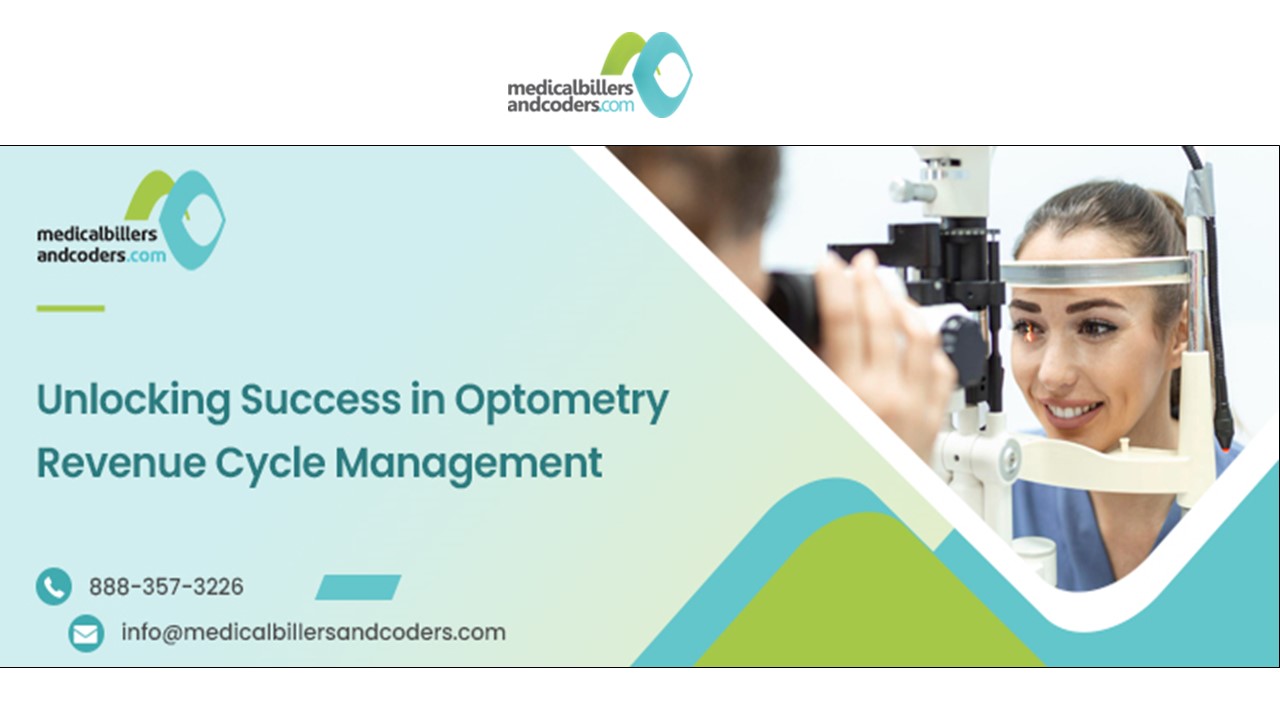 medicalbillers andcoders.com

medicalbillers andcoders.com

Unlocking Success in Optometry Revenue Cycle Management

888-357-3226

info@medicalbillersandcoders.com